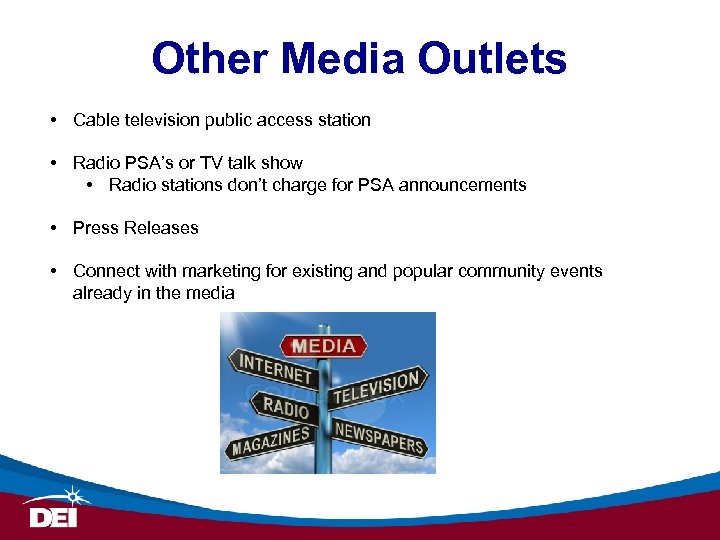 Other Media Outlets

• Cable television public access station

• Radio PSA's or TV talk show
  • Radio stations don't charge for PSA announcements

• Press Releases

• Connect with marketing for existing and popular community events already in the media

MEDIA
INTERNET
TELEVISION
RADIO
MAGAZINES
NEWSPAPERS

DEI